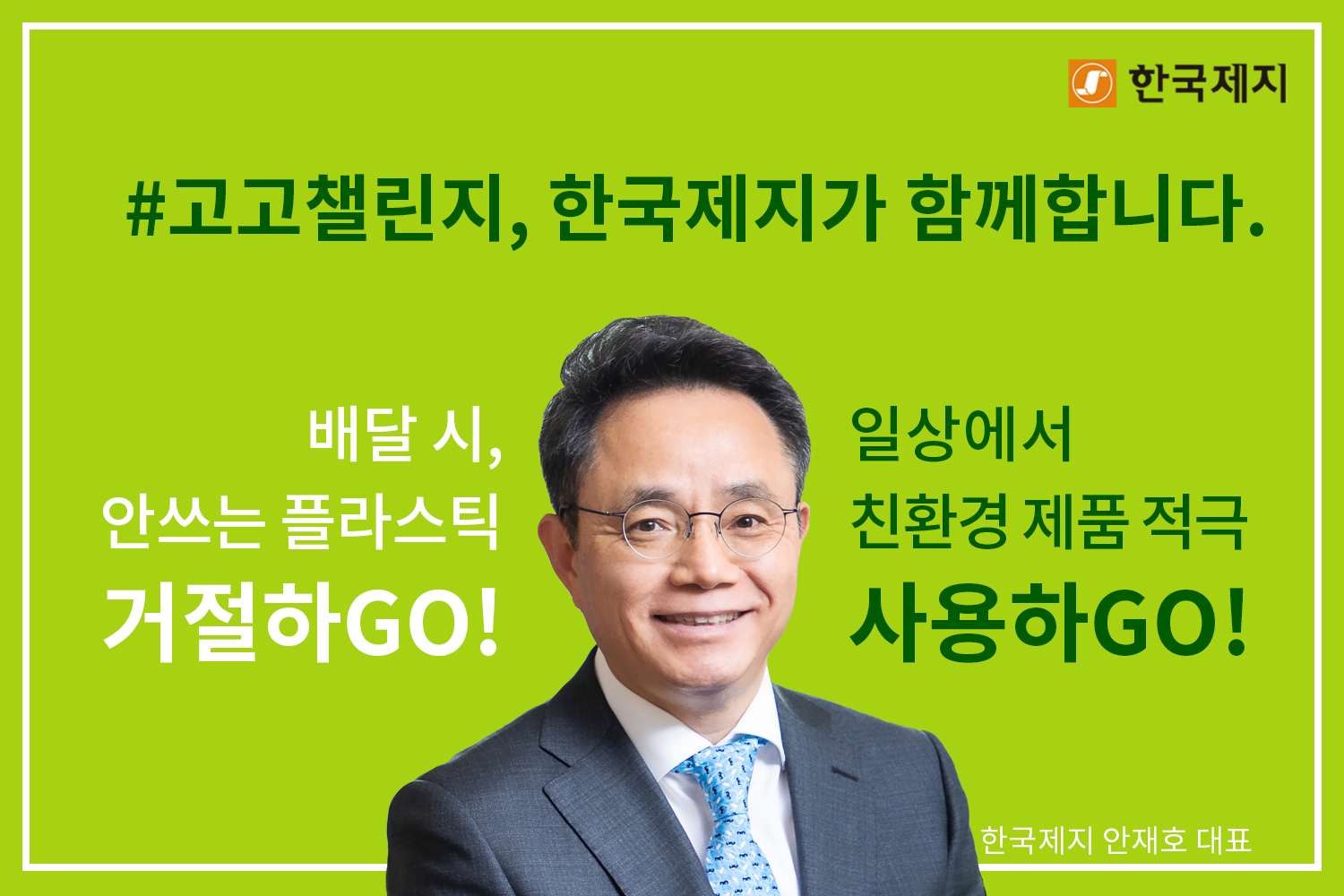 한국제지

#고고챌린지, 한국제지가 함께합니다.

배달 시,
안쓰는 플라스틱
거절하GO!

일상에서
친환경 제품 적극
사용하GO!

한국제지 안재호 대표